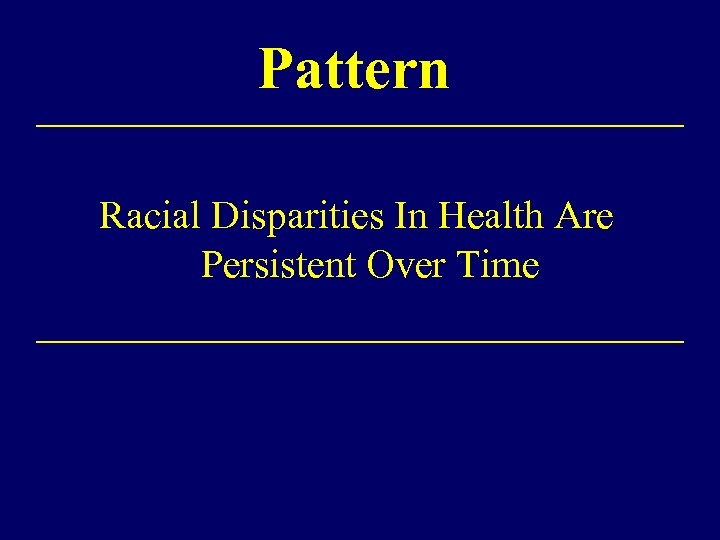 Pattern

Racial Disparities In Health Are Persistent Over Time